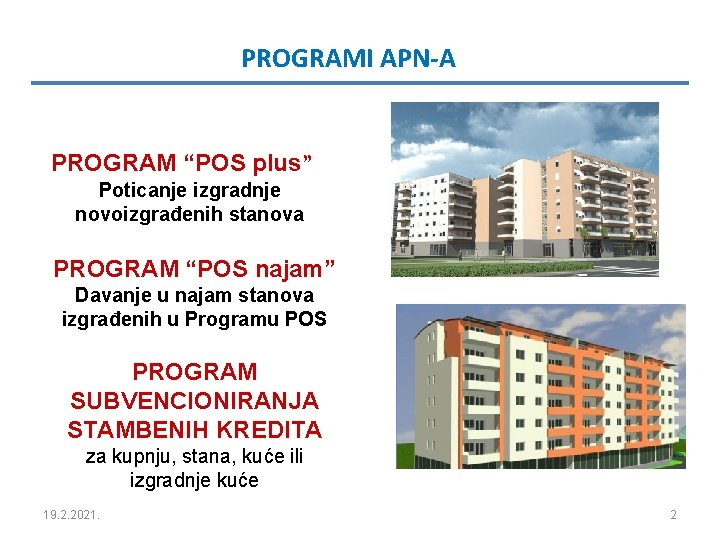 PROGRAMI APN-A

PROGRAM “POS plus”
Poticanje izgradnje novoizgrađenih stanova

PROGRAM “POS najam”
Davanje u najam stanova izgrađenih u Programu POS

PROGRAM SUBVENCIONIRANJA STAMBENIH KREDITA
za kupnju, stana, kuće ili izgradnje kuće

19.2.2021.

2